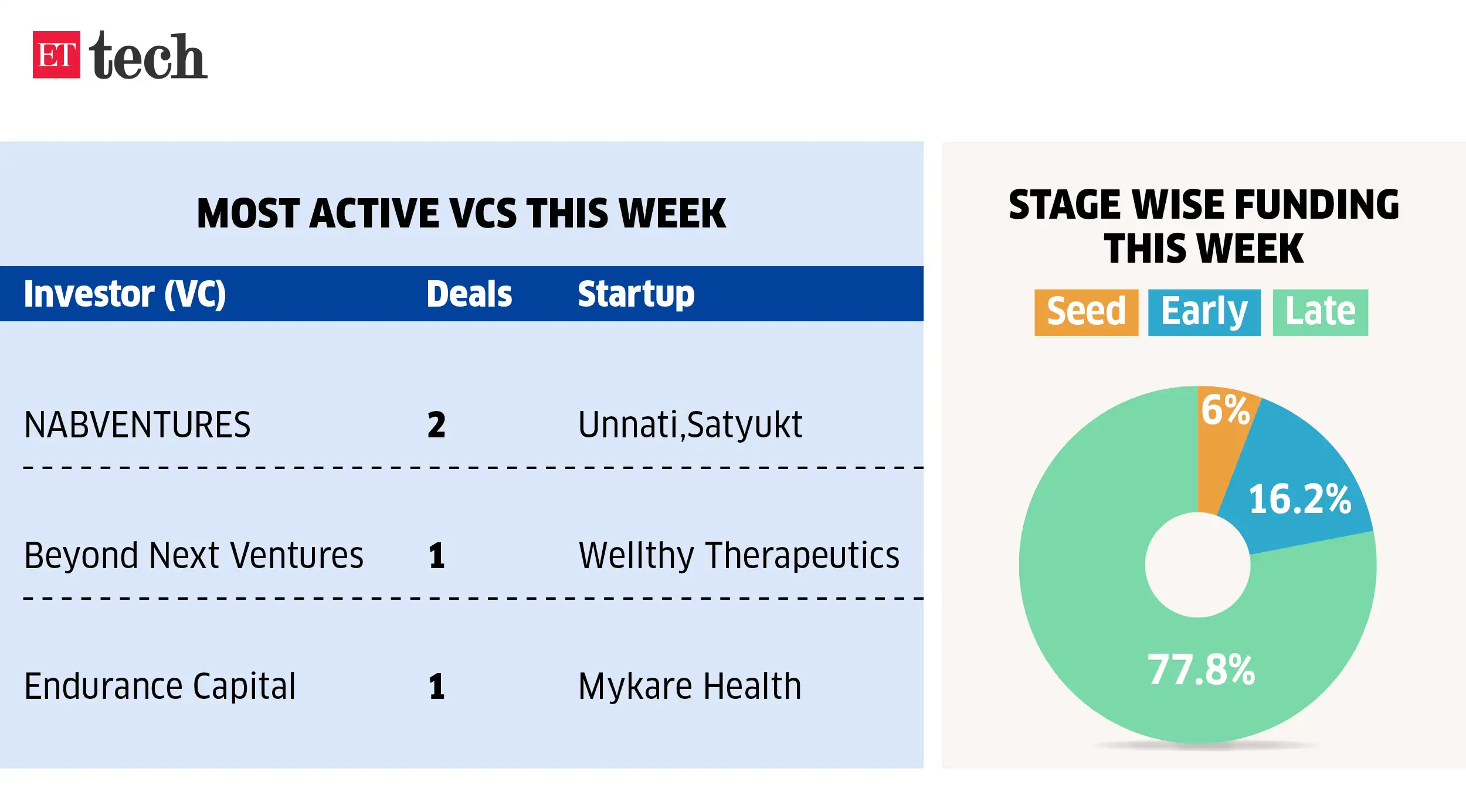 ET tech

MOST ACTIVE VCS THIS WEEK

| Investor (VC) | Deals | Startup |
|---|---|---|
| NABVENTURES | 2 | Unnati,Satyukt |
| Beyond Next Ventures | 1 | Wellthy Therapeutics |
| Endurance Capital | 1 | Mykare Health |

STAGE WISE FUNDING THIS WEEK

Seed Early Late

6%
16.2%
77.8%